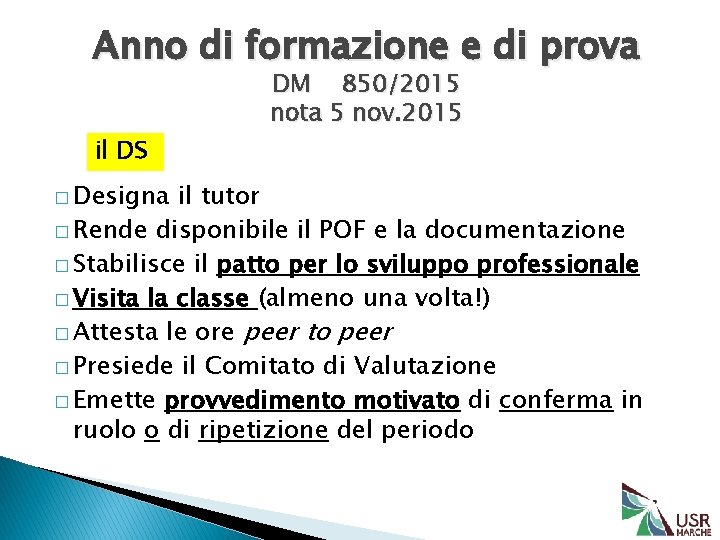 Anno di formazione e di prova
DM 850/2015
nota 5 nov.2015

il DS

□ Designa il tutor
□ Rende disponibile il POF e la documentazione
□ Stabilisce il patto per lo sviluppo professionale
□ Visita la classe (almeno una volta!)
□ Attesta le ore peer to peer
□ Presiede il Comitato di Valutazione
□ Emette provvedimento motivato di conferma in ruolo o di ripetizione del periodo

USR MARCHE